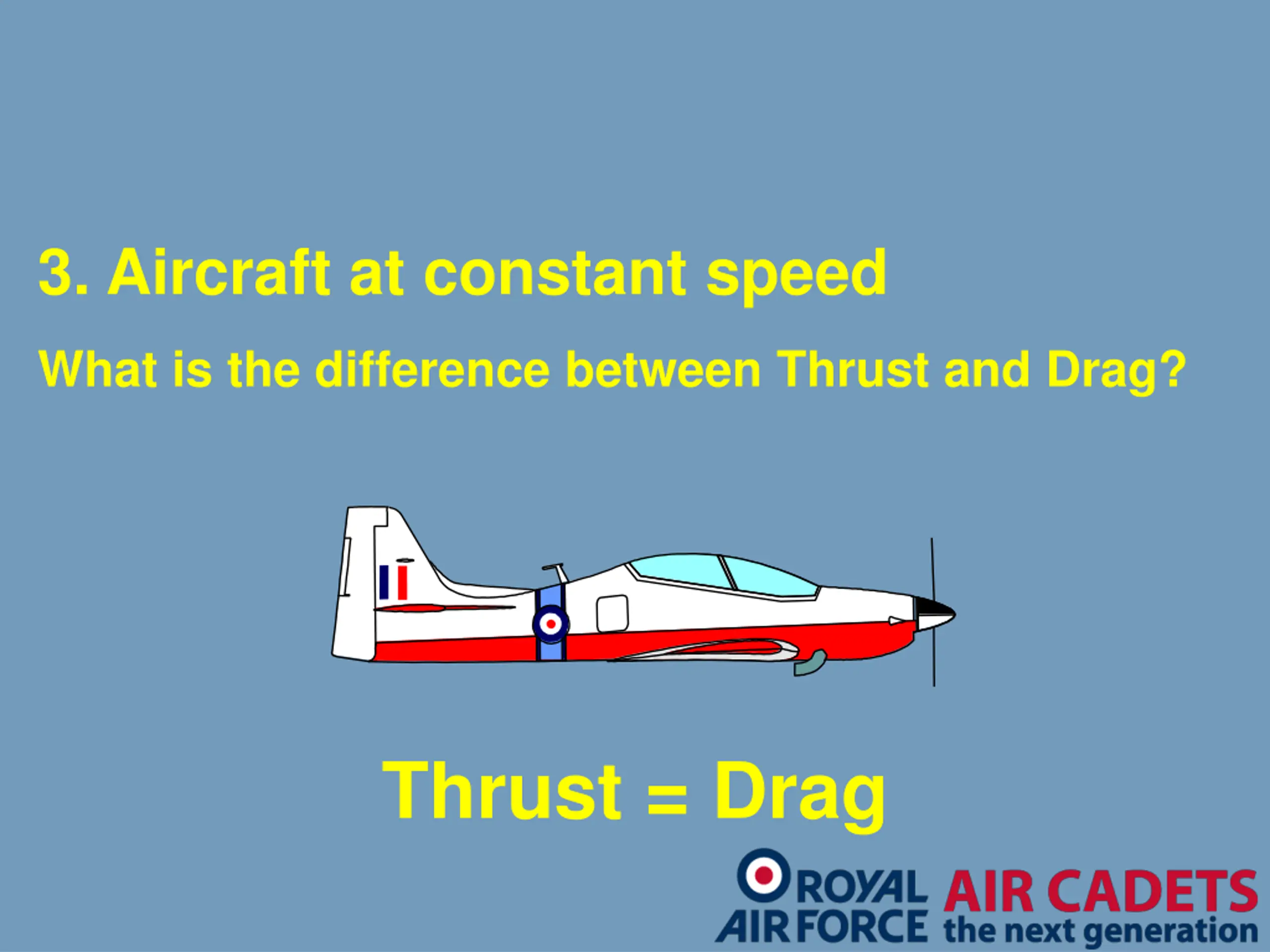 3. Aircraft at constant speed

What is the difference between Thrust and Drag?

Thrust = Drag

ROYAL AIR FORCE AIR CADETS the next generation